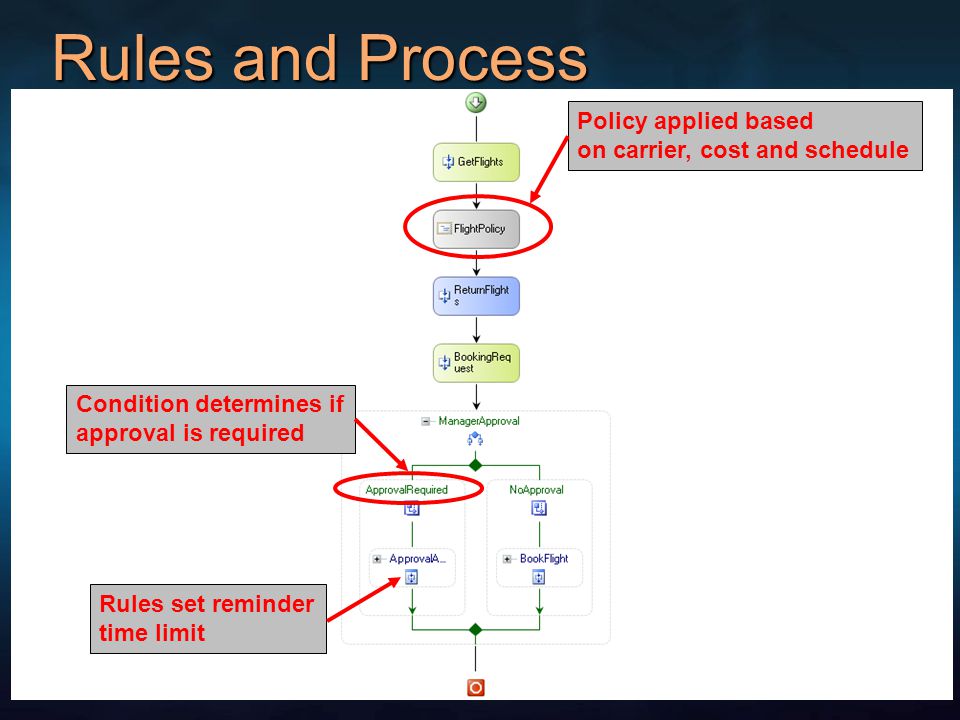 Rules and Process

Policy applied based on carrier, cost and schedule

GetFlights

FlightPolicy

ReturnFlights

BookingRequest

Condition determines if approval is required

ManagerApproval

ApprovalRequired

NoApproval

ApprovalA...

BookFlight

Rules set reminder time limit